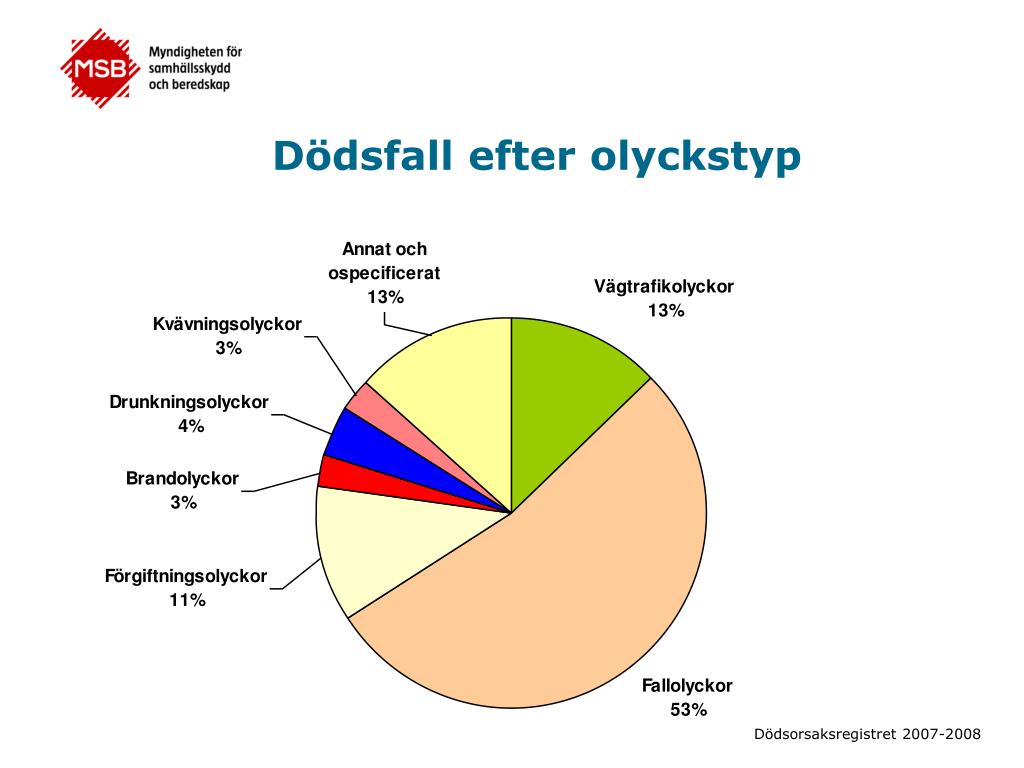 MSB
Myndigheten för samhällsskydd och beredskap

Dödsfall efter olyckstyp

Annat och ospecificerat
13%

Vägtrafikolyckor
13%

Kvävningsolyckor
3%

Drunkningsolyckor
4%

Brandolyckor
3%

Förgiftningsolyckor
11%

Fallolyckor
53%

Dödsorsaksregistret 2007-2008